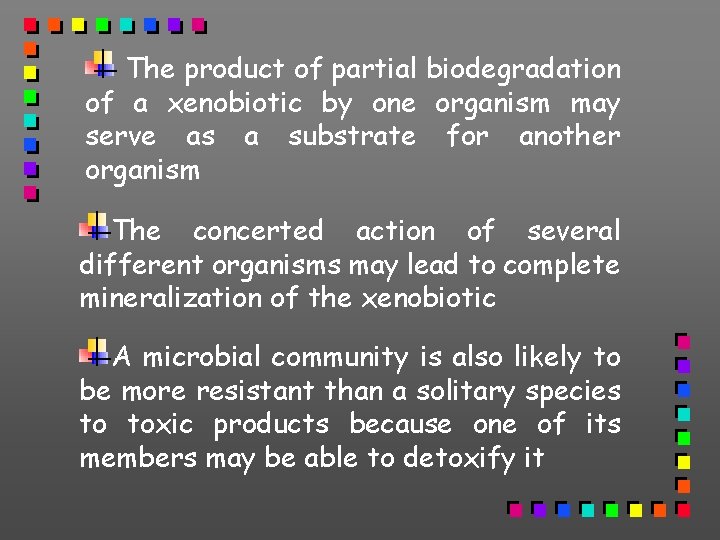 The product of partial biodegradation of a xenobiotic by one organism may serve as a substrate for another organism

The concerted action of several different organisms may lead to complete mineralization of the xenobiotic

A microbial community is also likely to be more resistant than a solitary species to toxic products because one of its members may be able to detoxify it